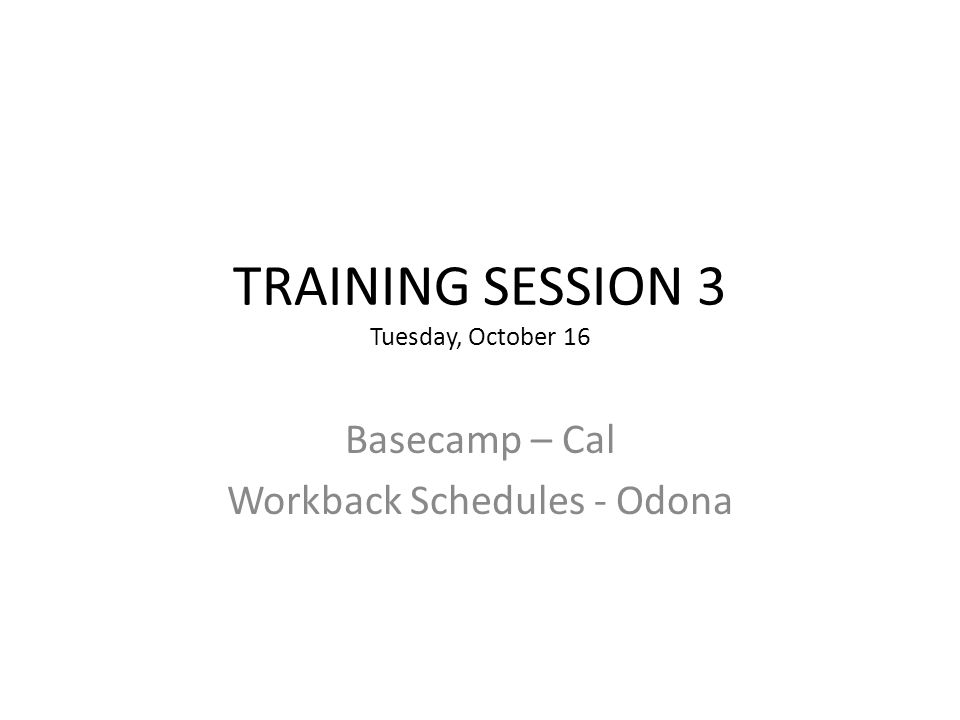 TRAINING SESSION 3
Tuesday, October 16

Basecamp – Cal
Workback Schedules - Odona